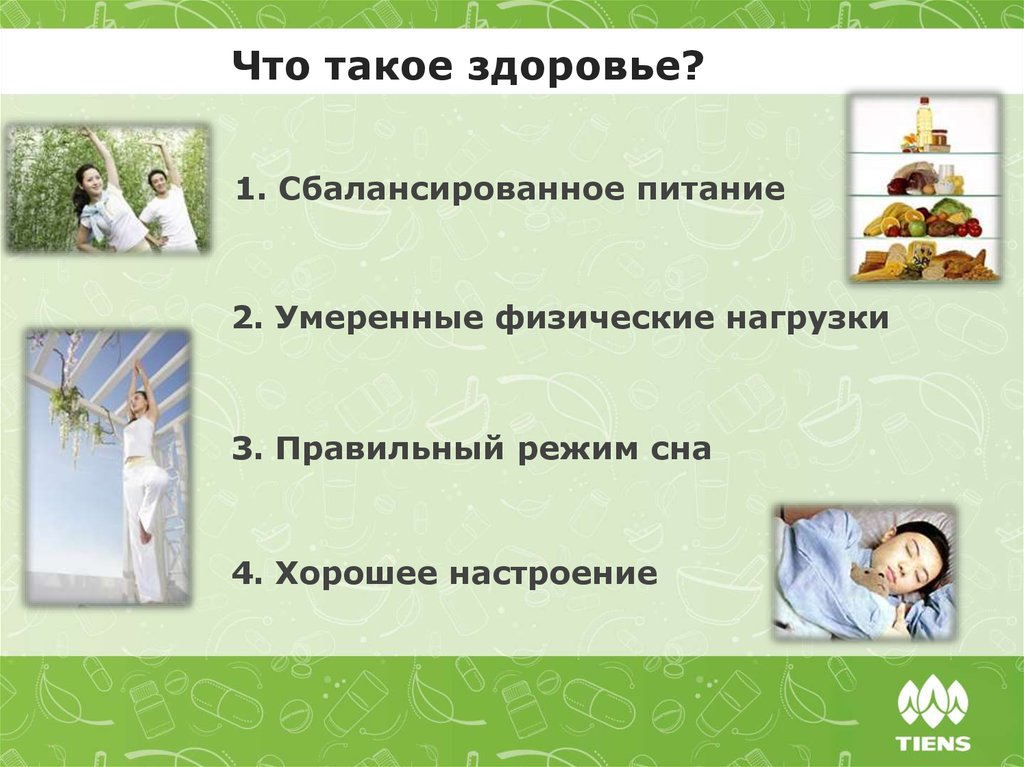 Что такое здоровье?

1. Сбалансированное питание

2. Умеренные физические нагрузки

3. Правильный режим сна

4. Хорошее настроение

TIENS